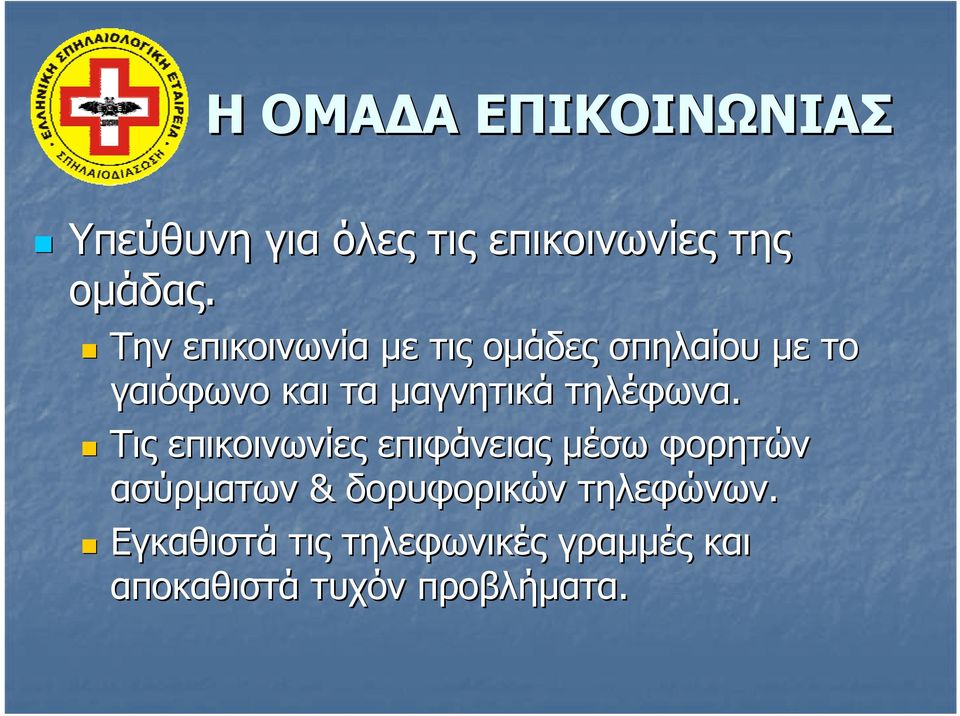 ΕΛΛΗΝΙΚΗ ΣΠΗΛΑΙΟΛΟΓΙΚΗ ΕΤΑΙΡΕΙΑ
ΣΠΗΛΑΙΟΔΙΑΣΩΣΗ

Η ΟΜΑΔΑ ΕΠΙΚΟΙΝΩΝΙΑΣ

Υπεύθυνη για όλες τις επικοινωνίες της ομάδας.

Την επικοινωνία με τις ομάδες σπηλαίου με το γαιόφωνο και τα μαγνητικά τηλέφωνα.

Τις επικοινωνίες επιφάνειας μέσω φορητών ασύρματων & δορυφορικών τηλεφώνων.

Εγκαθιστά τις τηλεφωνικές γραμμές και αποκαθιστά τυχόν προβλήματα.